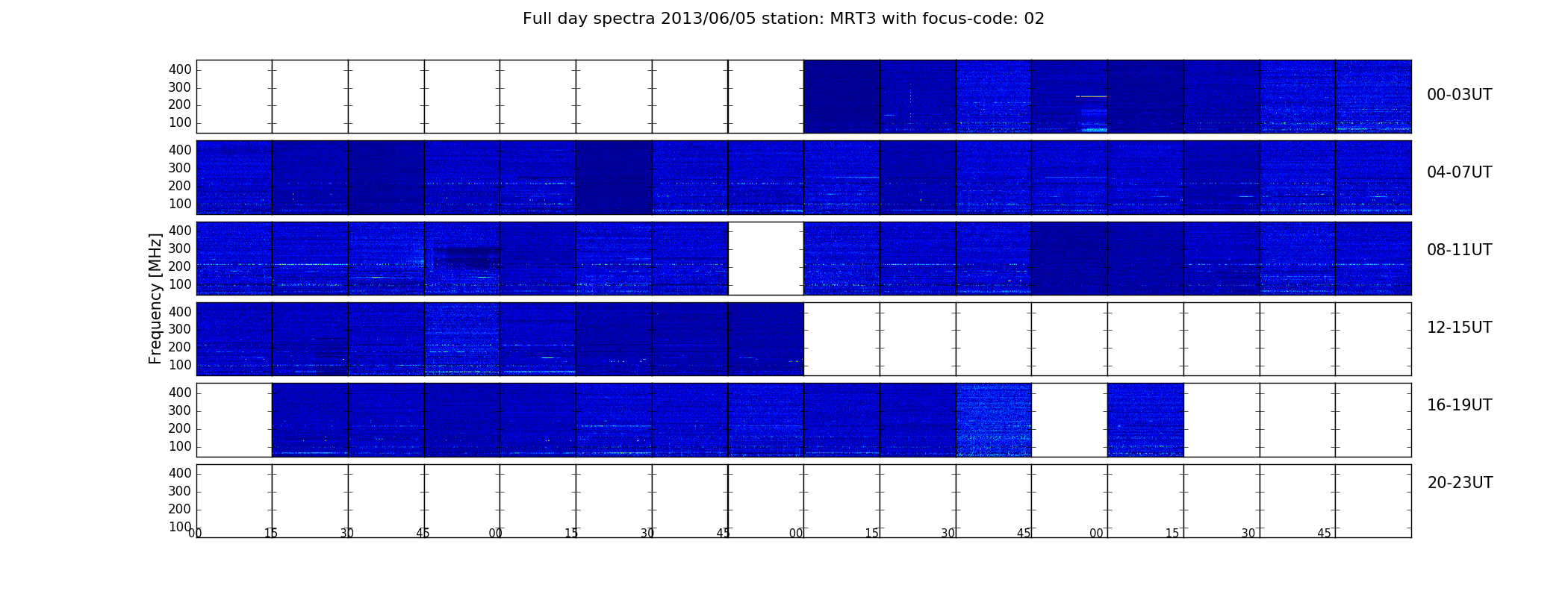 Full day spectra 2013/06/05 station: MRT3 with focus-code: 02

Frequency [MHz]

400
300
200
100
00-03UT

400
300
200
100
04-07UT

400
300
200
100
08-11UT

400
300
200
100
12-15UT

400
300
200
100
16-19UT

400
300
200
100
20-23UT

00 15 30 45 00 15 30 45 00 15 30 45 00 15 30 45